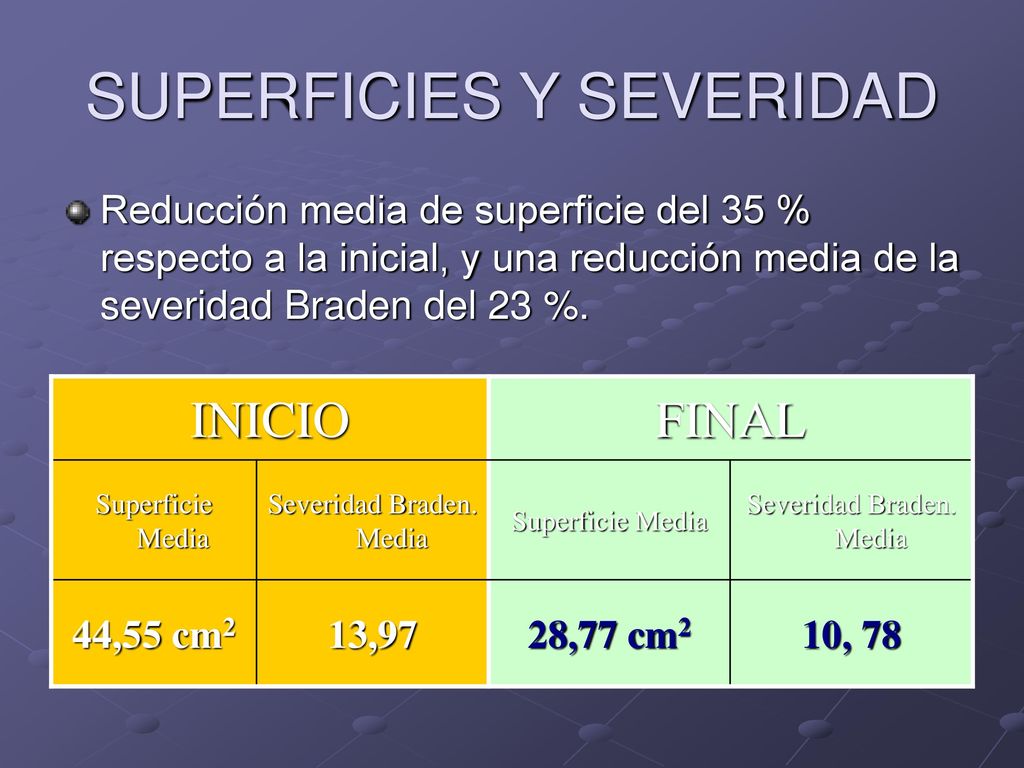 SUPERFICIES Y SEVERIDAD

Reducción media de superficie del 35 % respecto a la inicial, y una reducción media de la severidad Braden del 23 %.

| INICIO | | FINAL | |
|---|---|---|---|
| Superficie Media | Severidad Braden. Media | Superficie Media | Severidad Braden. Media |
| 44,55 $cm^2$ | 13,97 | 28,77 $cm^2$ | 10, 78 |